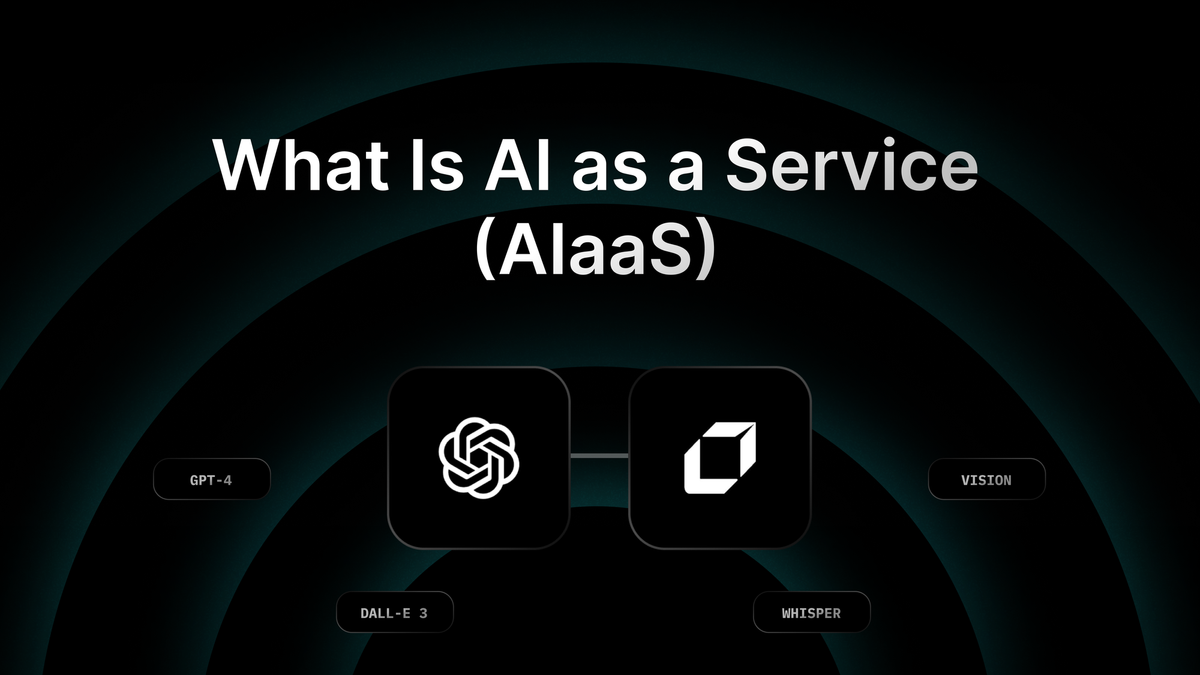 What Is AI as a Service (AIaaS)

GPT-4

VISION

DALL-E 3

WHISPER